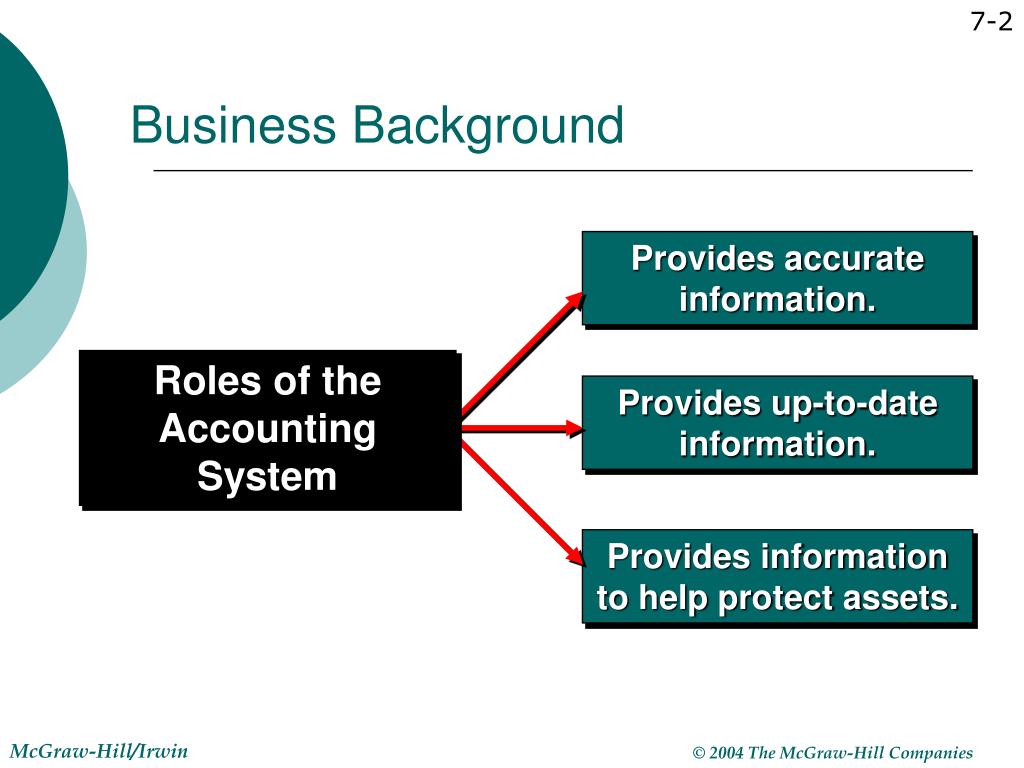 7-2

Business Background

Roles of the Accounting System

Provides accurate information.

Provides up-to-date information.

Provides information to help protect assets.

McGraw-Hill/Irwin

© 2004 The McGraw-Hill Companies